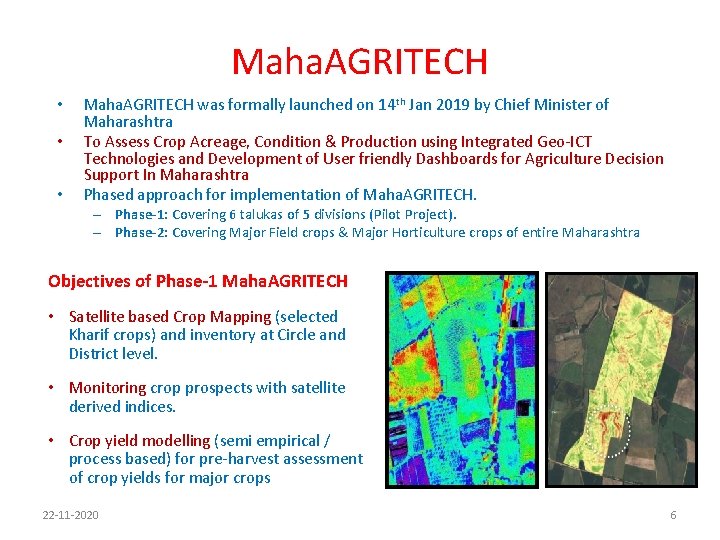 MahaAGRITECH

• MahaAGRITECH was formally launched on 14$^{th}$ Jan 2019 by Chief Minister of Maharashtra
• To Assess Crop Acreage, Condition & Production using Integrated Geo-ICT Technologies and Development of User friendly Dashboards for Agriculture Decision Support In Maharashtra
• Phased approach for implementation of MahaAGRITECH.
– Phase-1: Covering 6 talukas of 5 divisions (Pilot Project).
– Phase-2: Covering Major Field crops & Major Horticulture crops of entire Maharashtra

Objectives of Phase-1 MahaAGRITECH

• Satellite based Crop Mapping (selected Kharif crops) and inventory at Circle and District level.

• Monitoring crop prospects with satellite derived indices.

• Crop yield modelling (semi empirical / process based) for pre-harvest assessment of crop yields for major crops

22-11-2020

6